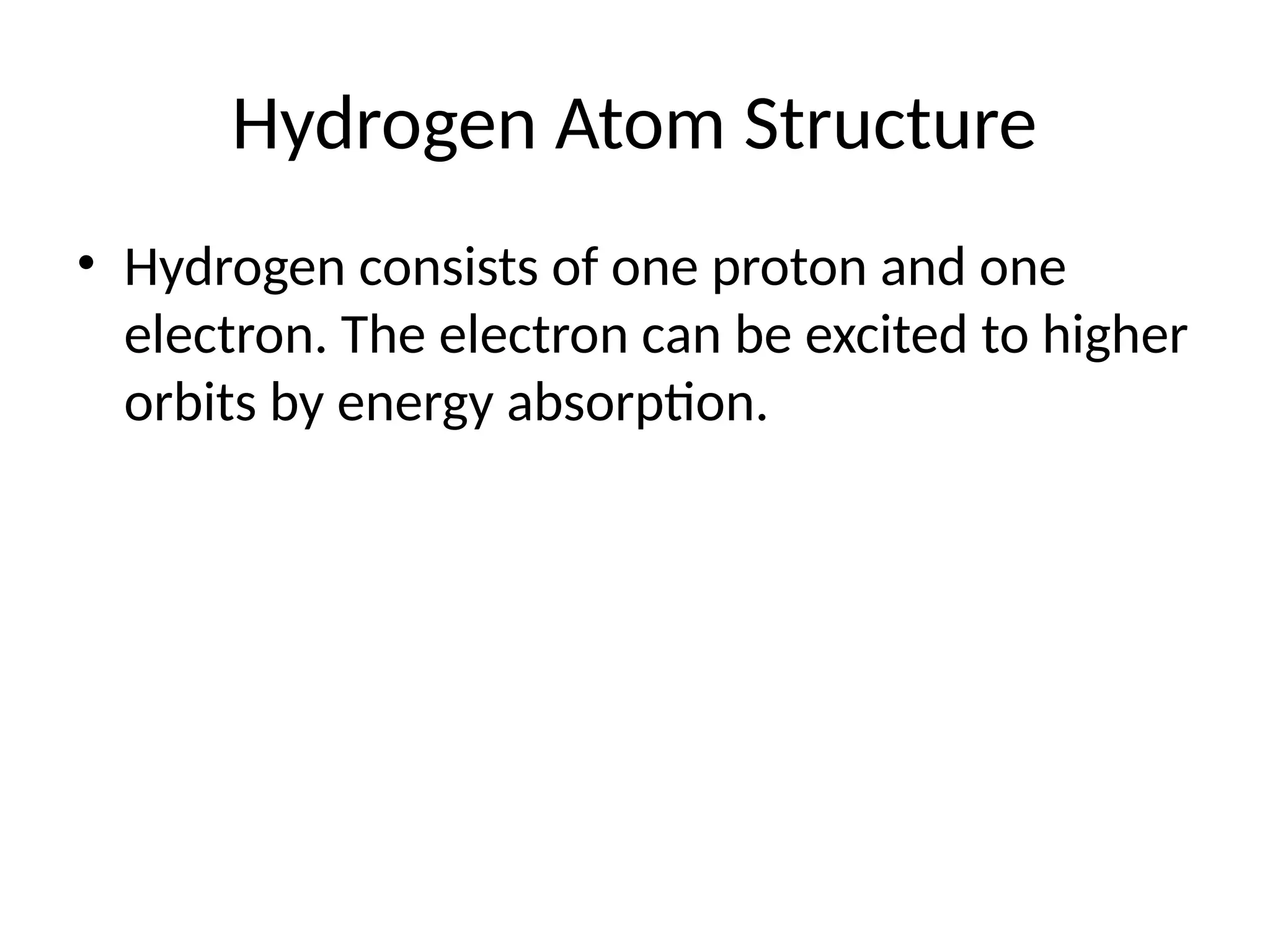 Hydrogen Atom Structure

• Hydrogen consists of one proton and one electron. The electron can be excited to higher orbits by energy absorption.